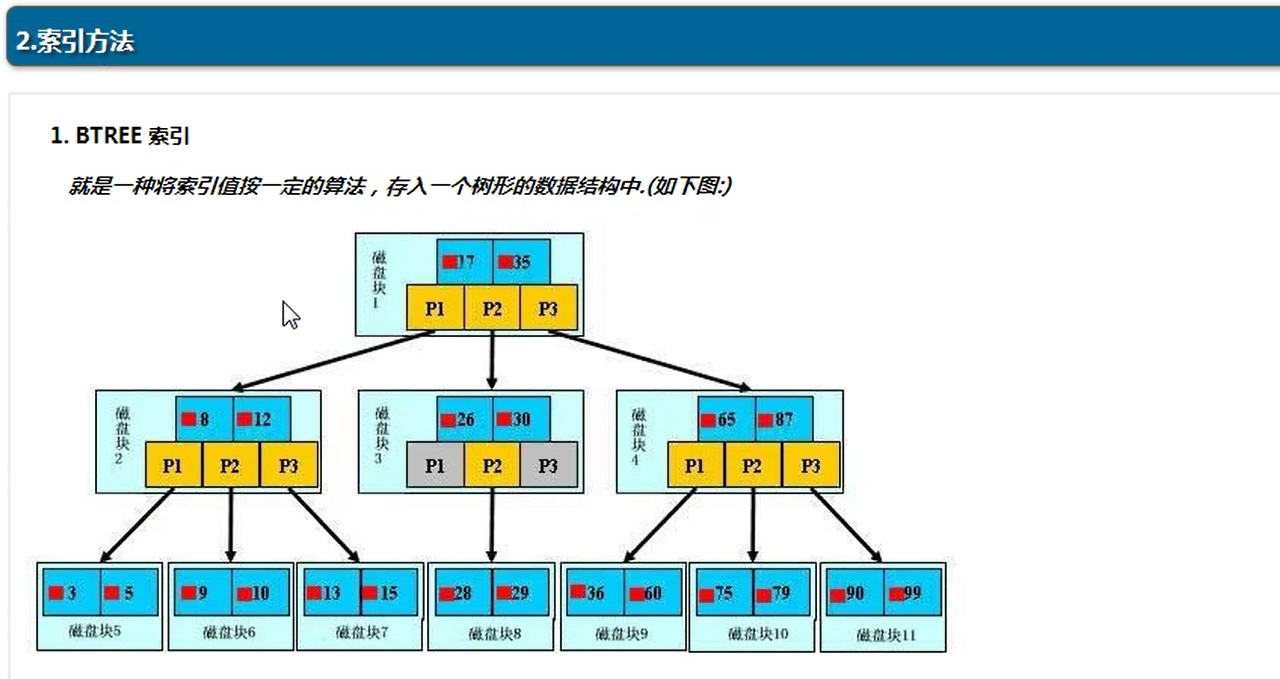 2.索引方法

1. BTREE 索引

就是一种将索引值按一定的算法，存入一个树形的数据结构中.(如下图:)

磁盘块1
17 35
P1 P2 P3

磁盘块2
8 12
P1 P2 P3

磁盘块3
26 30
P1 P2 P3

磁盘块4
65 87
P1 P2 P3

3 5
磁盘块5

9 10
磁盘块6

13 15
磁盘块7

28 29
磁盘块8

36 60
磁盘块9

75 79
磁盘块10

90 99
磁盘块11